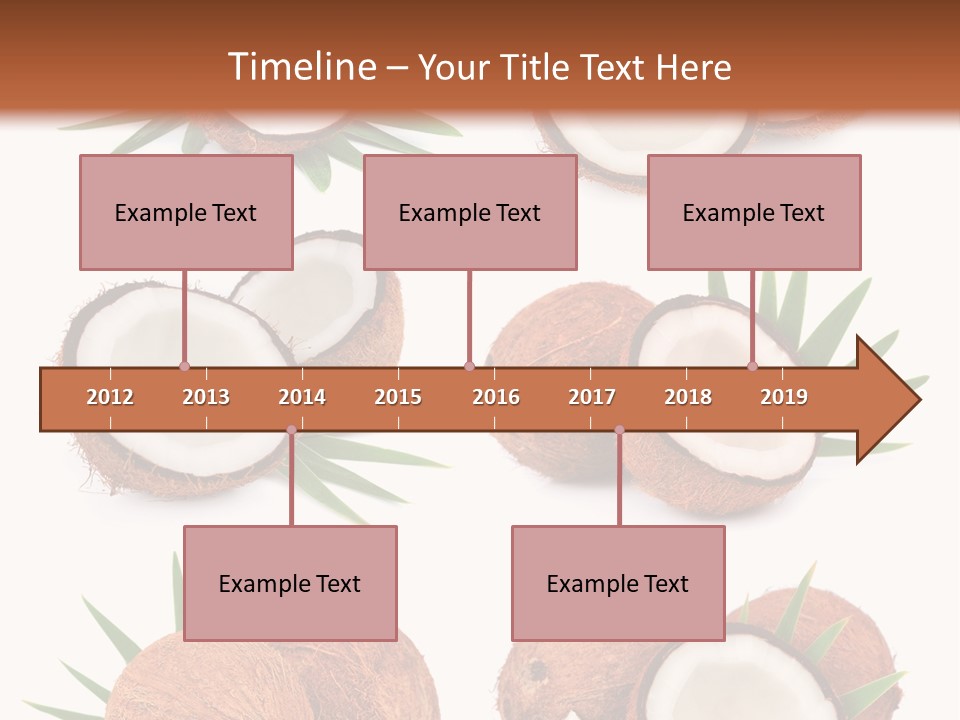 Timeline – Your Title Text Here

Example Text

Example Text

Example Text

2012 2013 2014 2015 2016 2017 2018 2019

Example Text

Example Text